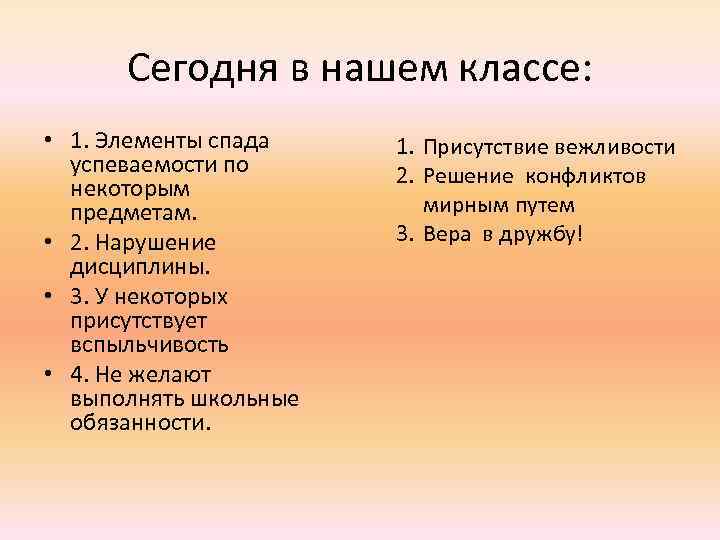 Сегодня в нашем классе:

• 1. Элементы спада успеваемости по некоторым предметам.
• 2. Нарушение дисциплины.
• 3. У некоторых присутствует вспыльчивость
• 4. Не желают выполнять школьные обязанности.

1. Присутствие вежливости
2. Решение конфликтов мирным путем
3. Вера в дружбу!